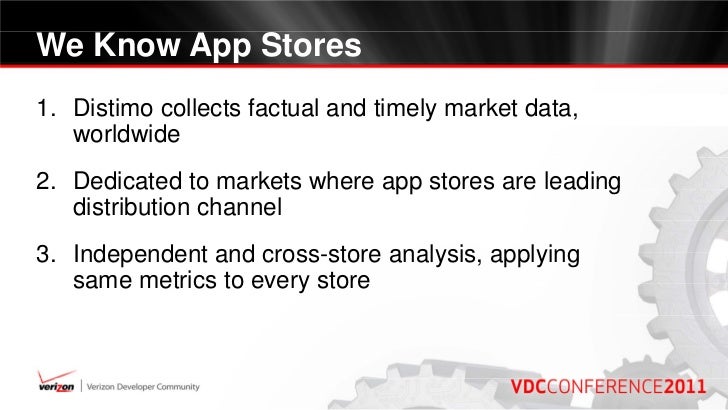 We Know App Stores

1. Distimo collects factual and timely market data, worldwide

2. Dedicated to markets where app stores are leading distribution channel

3. Independent and cross-store analysis, applying same metrics to every store

verizon | Verizon Developer Community

VDCCONFERENCE2011